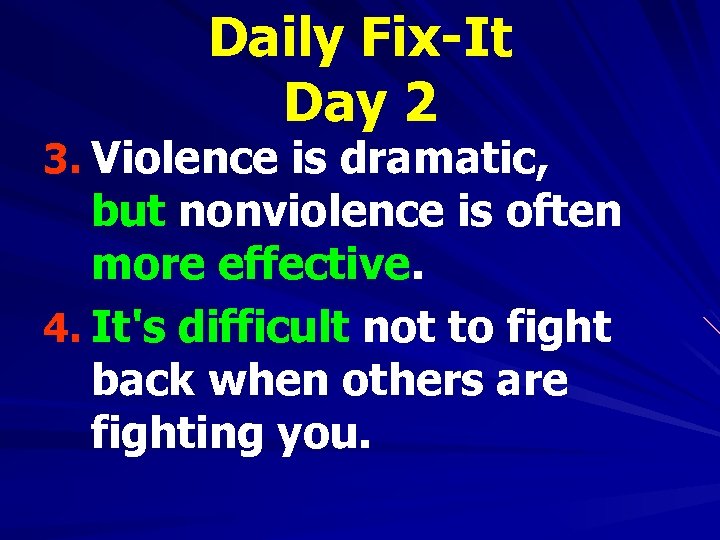 Daily Fix-It
Day 2

3. Violence is dramatic, but nonviolence is often more effective.

4. It's difficult not to fight back when others are fighting you.